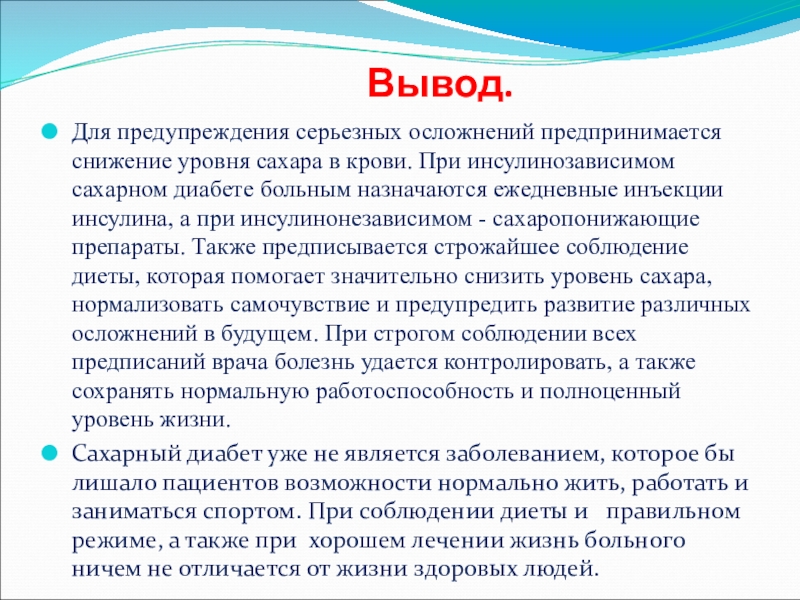 Вывод.

Для предупреждения серьезных осложнений предпринимается снижение уровня сахара в крови. При инсулинозависимом сахарном диабете больным назначаются ежедневные инъекции инсулина, а при инсулинонезависимом - сахаропонижающие препараты. Также предписывается строжайшее соблюдение диеты, которая помогает значительно снизить уровень сахара, нормализовать самочувствие и предупредить развитие различных осложнений в будущем. При строгом соблюдении всех предписаний врача болезнь удается контролировать, а также сохранять нормальную работоспособность и полноценный уровень жизни.

Сахарный диабет уже не является заболеванием, которое бы лишало пациентов возможности нормально жить, работать и заниматься спортом. При соблюдении диеты и правильном режиме, а также при хорошем лечении жизнь больного ничем не отличается от жизни здоровых людей.